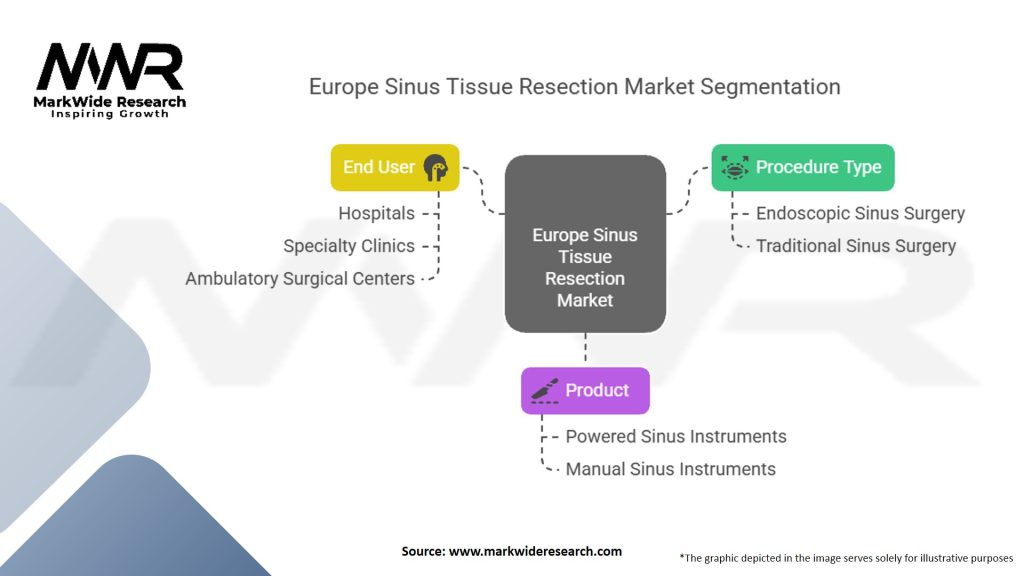 MWR
MarkWide Research
Inspiring Growth

Europe Sinus Tissue Resection Market Segmentation

End User
Hospitals
Specialty Clinics
Ambulatory Surgical Centers

Europe Sinus Tissue Resection Market

Procedure Type
Endoscopic Sinus Surgery
Traditional Sinus Surgery

Product
Powered Sinus Instruments
Manual Sinus Instruments

Source: www.markwideresearch.com

*The graphic depicted in the image serves solely for illustrative purposes